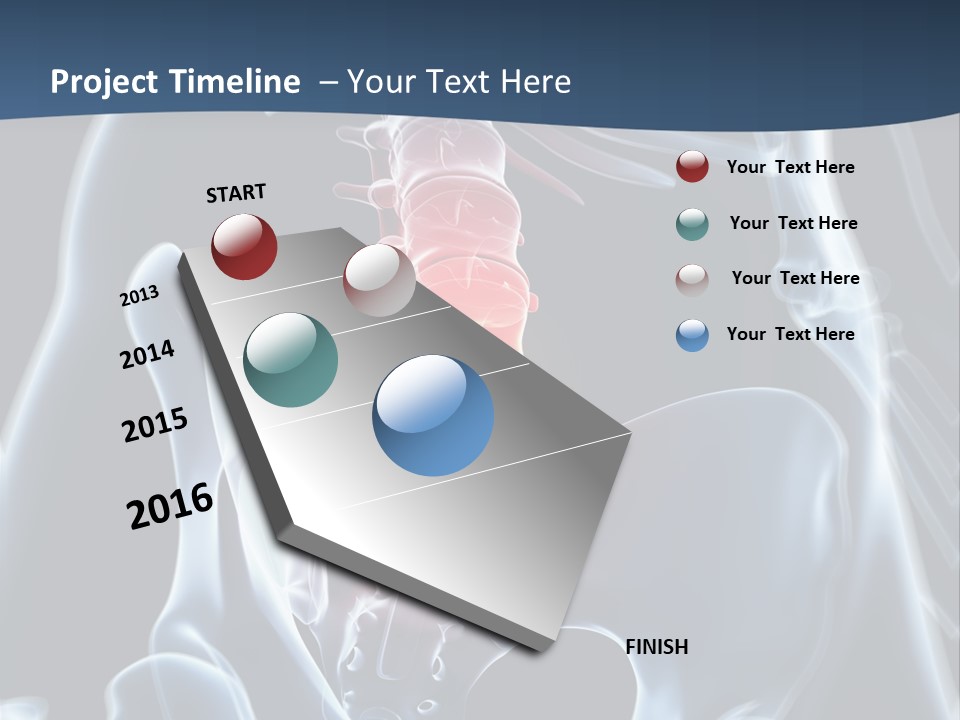 Project Timeline – Your Text Here

START

2013

2014

2015

2016

FINISH

Your Text Here

Your Text Here

Your Text Here

Your Text Here